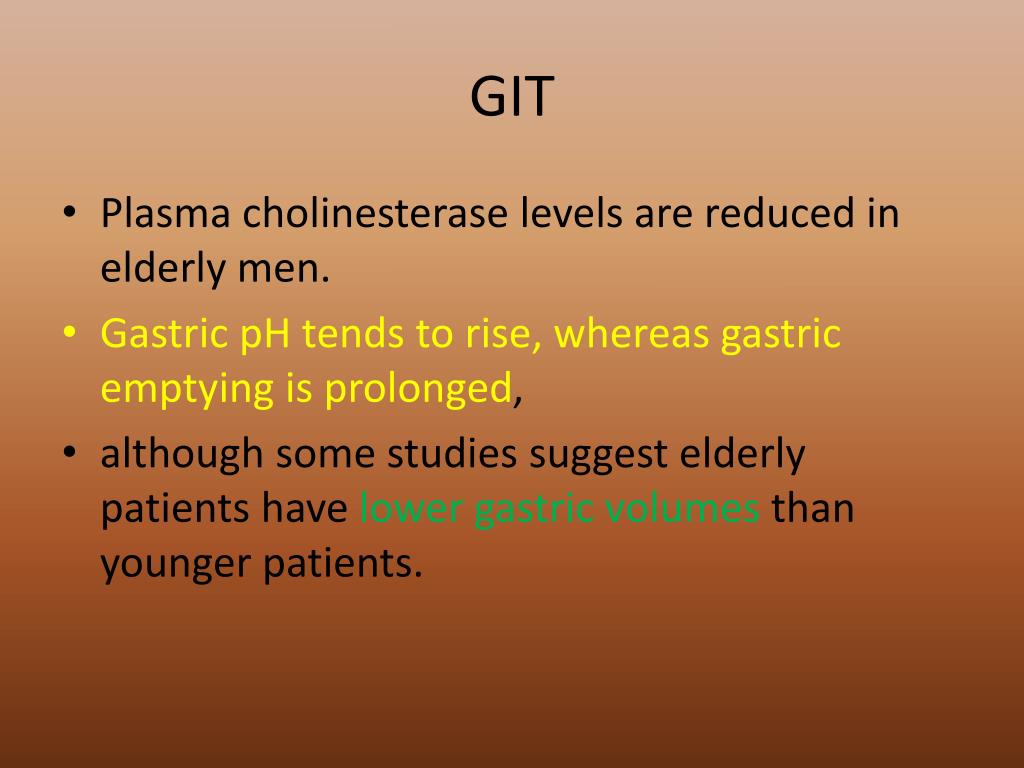 GIT

• Plasma cholinesterase levels are reduced in elderly men.
• Gastric pH tends to rise, whereas gastric emptying is prolonged,
• although some studies suggest elderly patients have lower gastric volumes than younger patients.